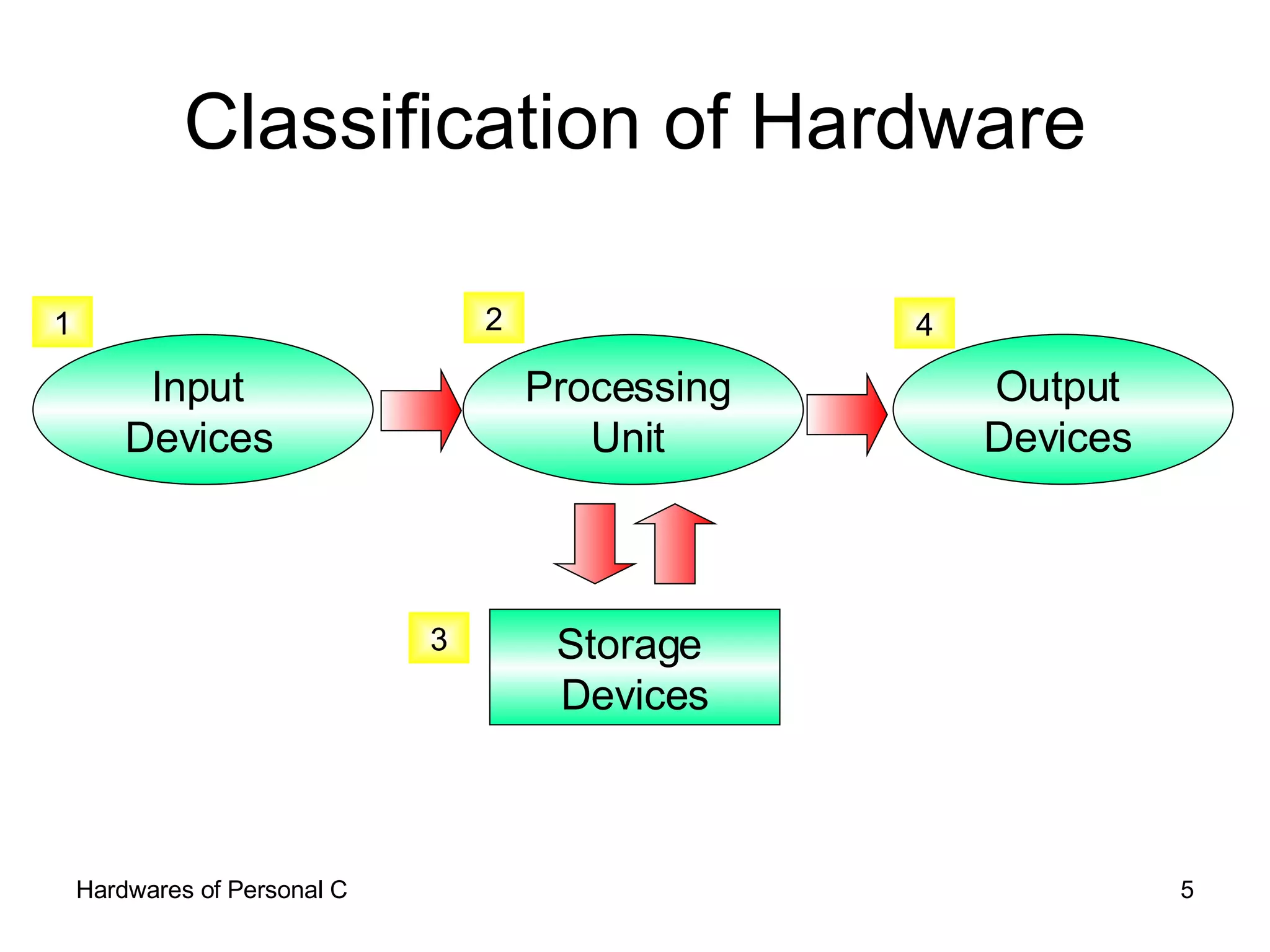 Classification of Hardware

1

Input Devices

2

Processing Unit

4

Output Devices

3

Storage Devices

Hardwares of Personal C

5